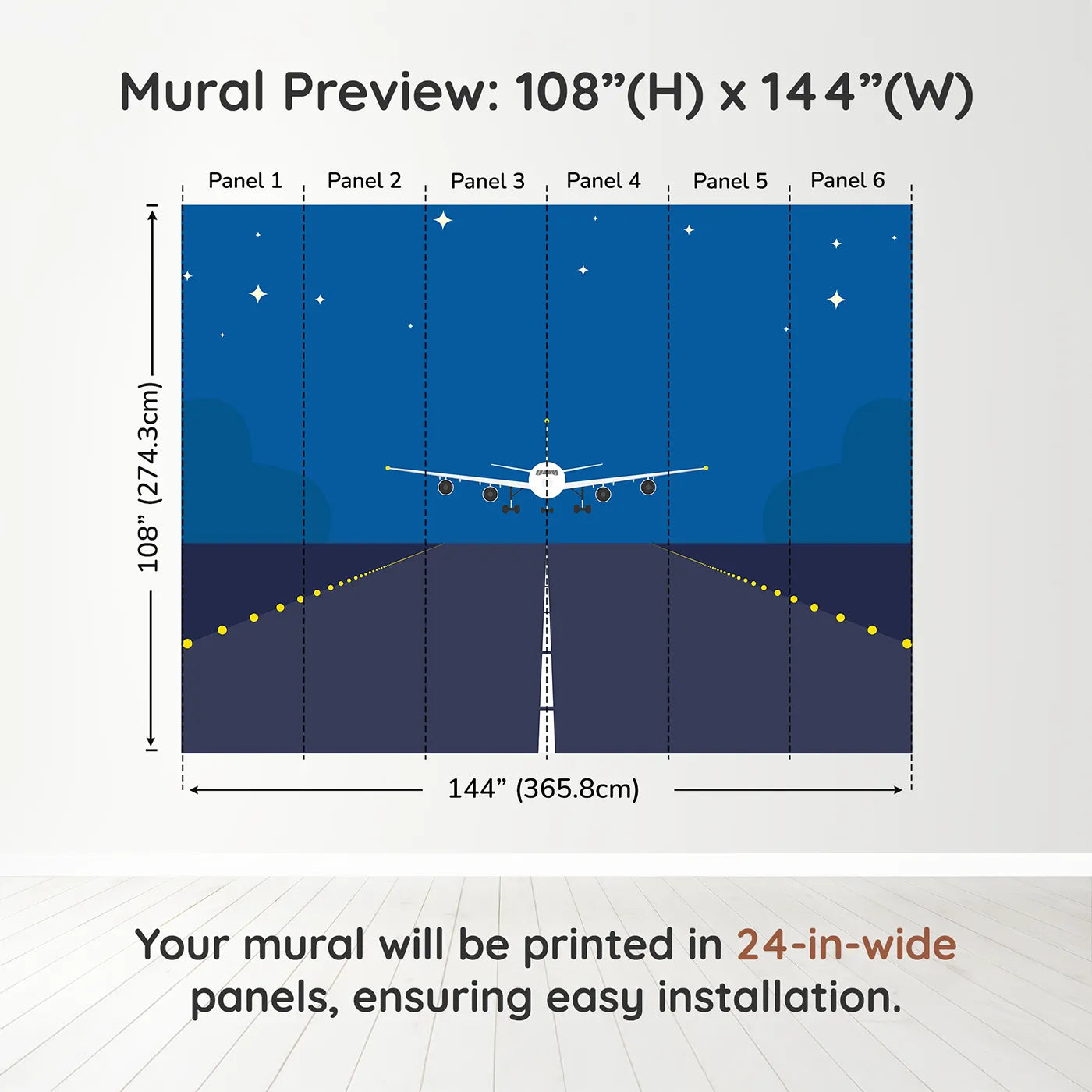 Mural Preview: 108”(H) x 144”(W)

Panel 1 Panel 2 Panel 3 Panel 4 Panel 5 Panel 6

108” (274.3cm)

144” (365.8cm)

Your mural will be printed in 24-in-wide panels, ensuring easy installation.